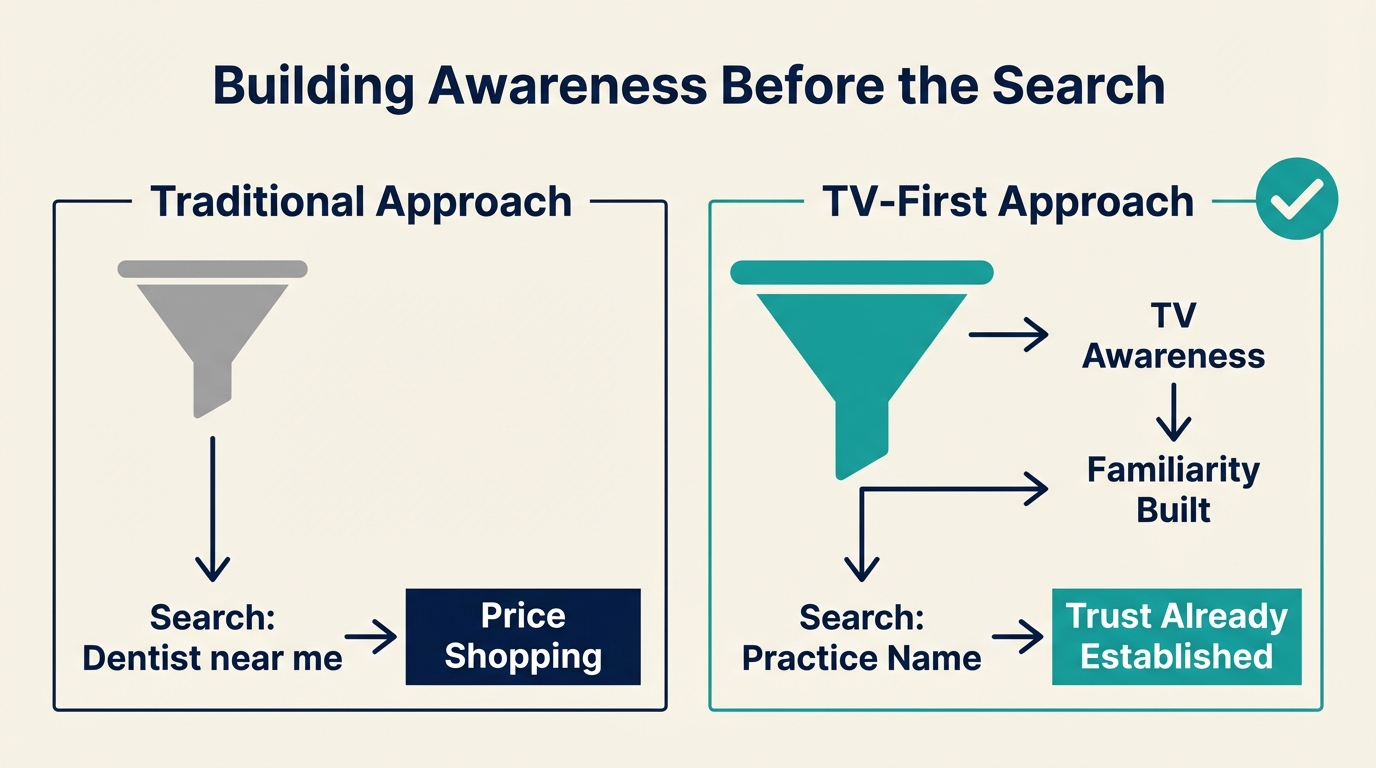 Building Awareness Before the Search

Traditional Approach

Search: Dentist near me

Price Shopping

TV-First Approach

TV Awareness

Familiarity Built

Search: Practice Name

Trust Already Established